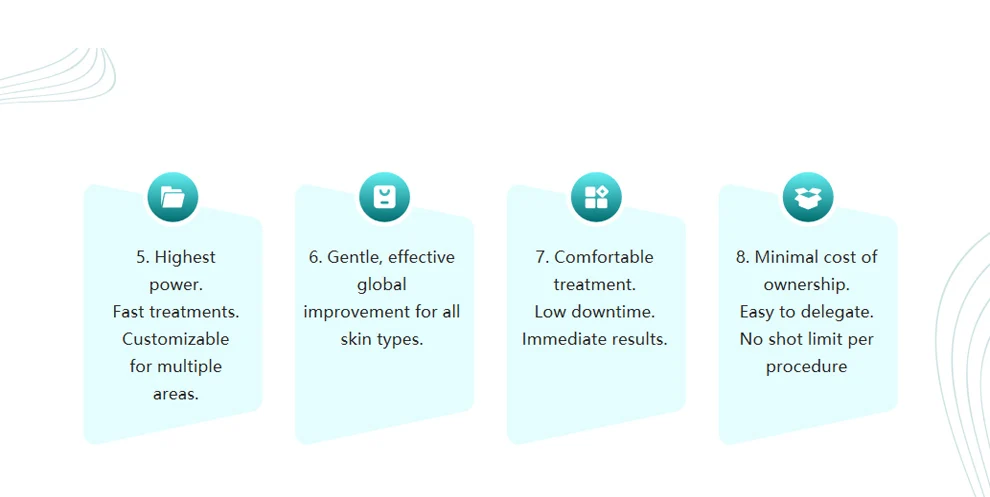 5. Highest power.
Fast treatments.
Customizable for multiple areas.

6. Gentle, effective global improvement for all skin types.

7. Comfortable treatment.
Low downtime.
Immediate results.

8. Minimal cost of ownership.
Easy to delegate.
No shot limit per procedure